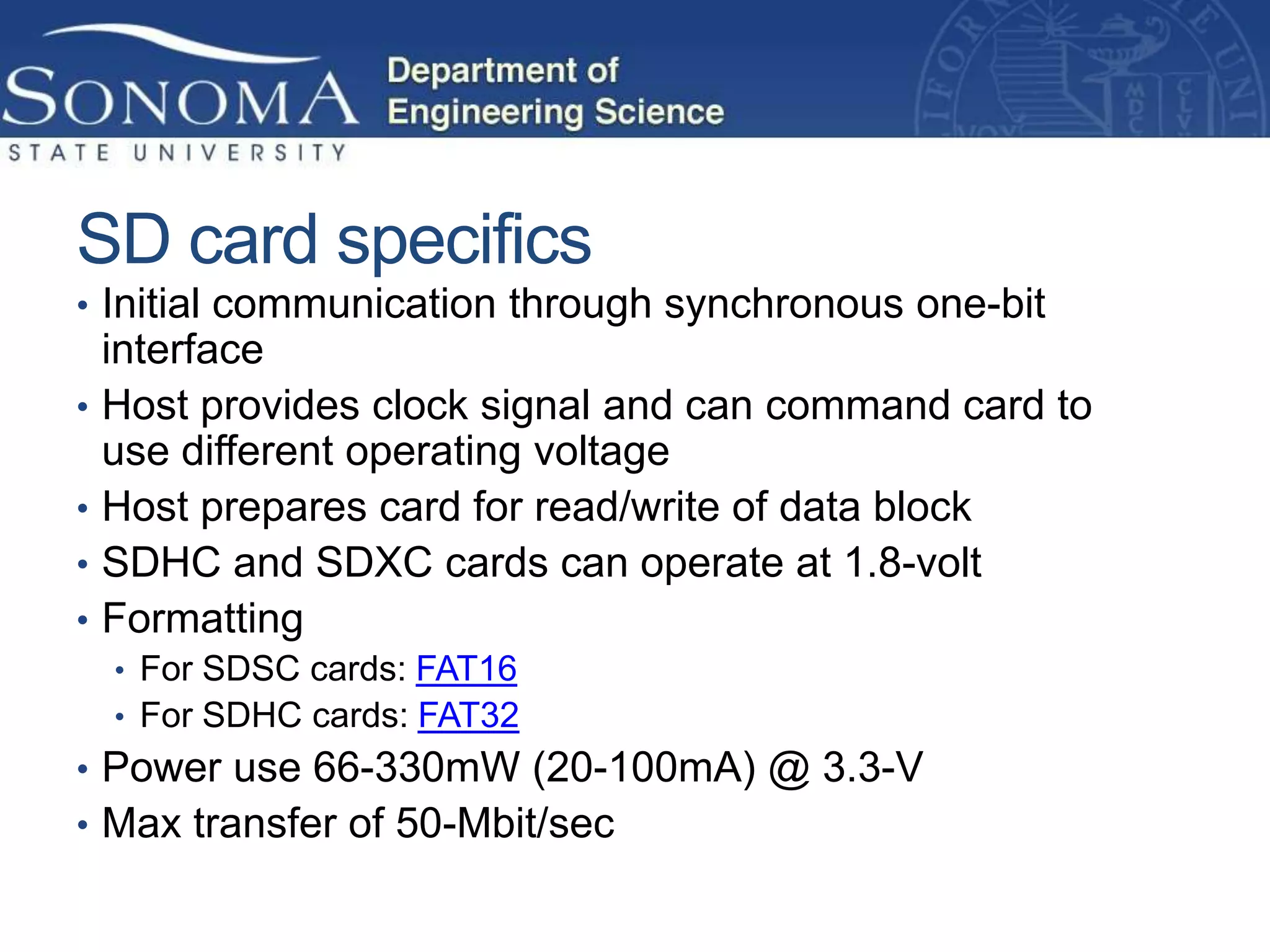 SONOMA
STATE UNIVERSITY
Department of
Engineering Science

SD card specifics

• Initial communication through synchronous one-bit interface
• Host provides clock signal and can command card to use different operating voltage
• Host prepares card for read/write of data block
• SDHC and SDXC cards can operate at 1.8-volt
• Formatting
  • For SDSC cards: FAT16
  • For SDHC cards: FAT32
• Power use 66-330mW (20-100mA) @ 3.3-V
• Max transfer of 50-Mbit/sec